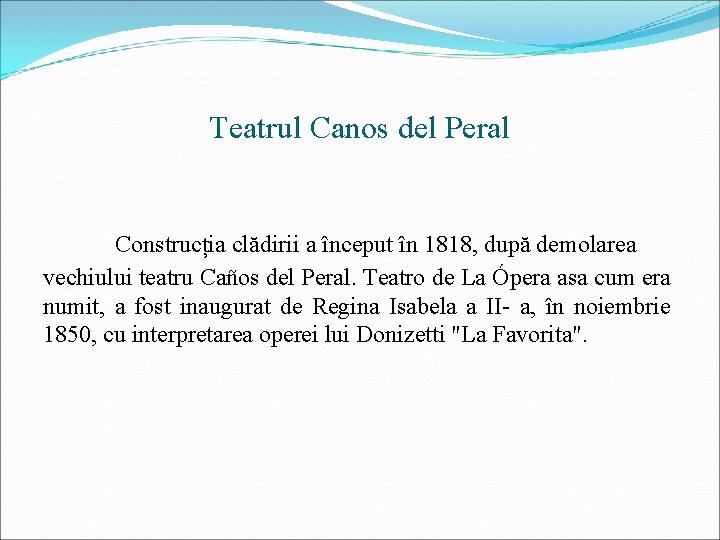 Teatrul Canos del Peral

Construcția clădirii a început în 1818, după demolarea vechiului teatru Caños del Peral. Teatro de La Ópera asa cum era numit, a fost inaugurat de Regina Isabela a II- a, în noiembrie 1850, cu interpretarea operei lui Donizetti "La Favorita".